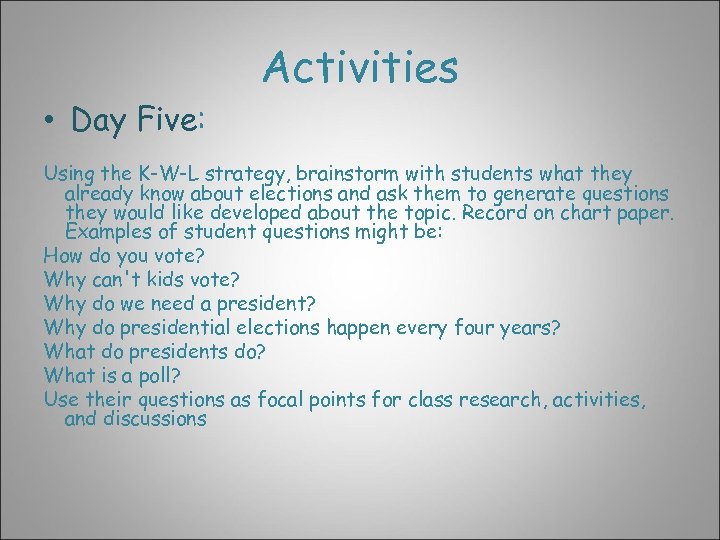 Activities

• Day Five:

Using the K-W-L strategy, brainstorm with students what they already know about elections and ask them to generate questions they would like developed about the topic. Record on chart paper. Examples of student questions might be:

How do you vote?

Why can't kids vote?

Why do we need a president?

Why do presidential elections happen every four years?

What do presidents do?

What is a poll?

Use their questions as focal points for class research, activities, and discussions